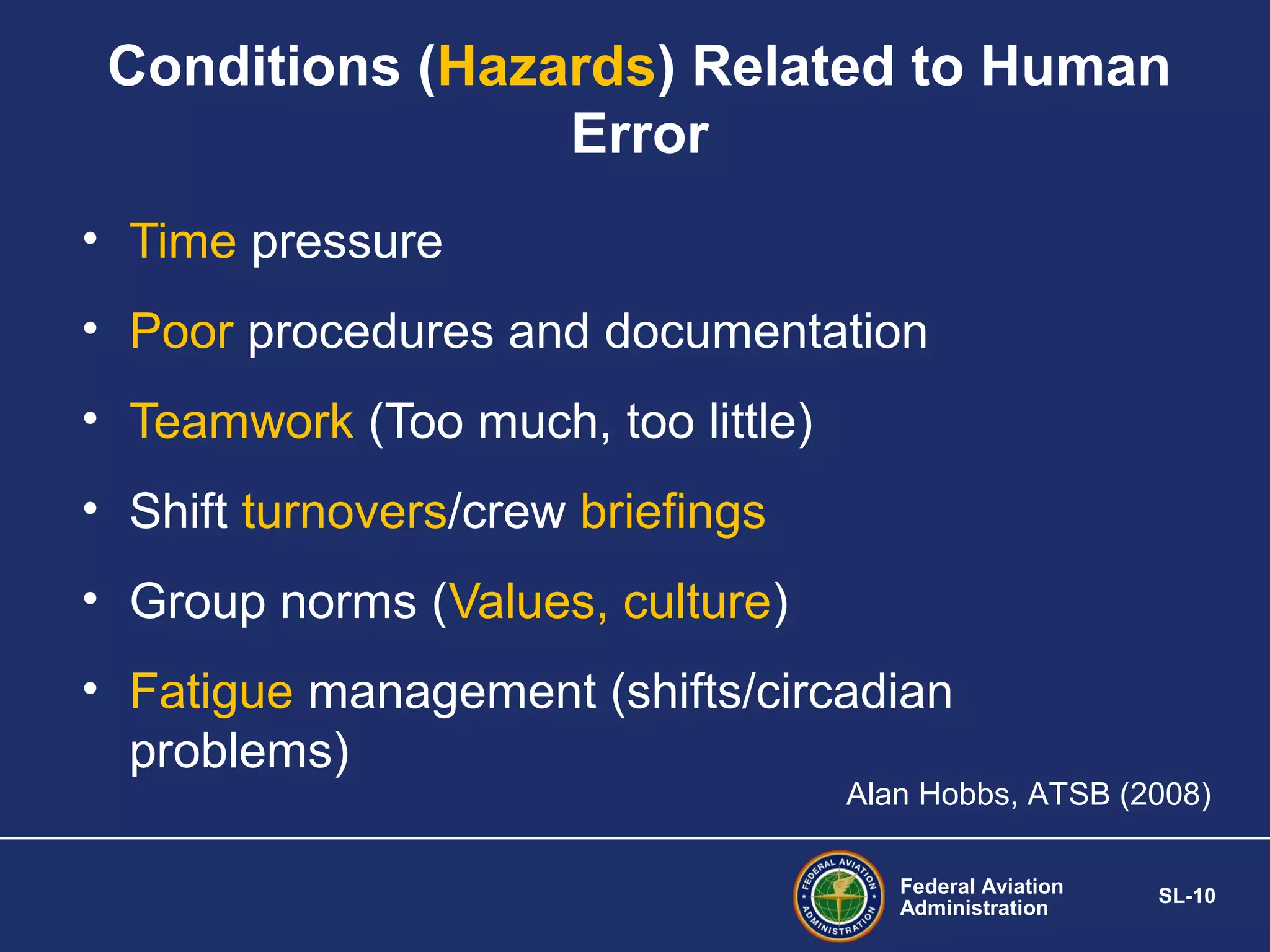 Conditions (Hazards) Related to Human Error

• Time pressure
• Poor procedures and documentation
• Teamwork (Too much, too little)
• Shift turnovers/crew briefings
• Group norms (Values, culture)
• Fatigue management (shifts/circadian problems)

Alan Hobbs, ATSB (2008)

FEDERAL AVIATION ADMINISTRATION

Federal Aviation Administration

SL-10